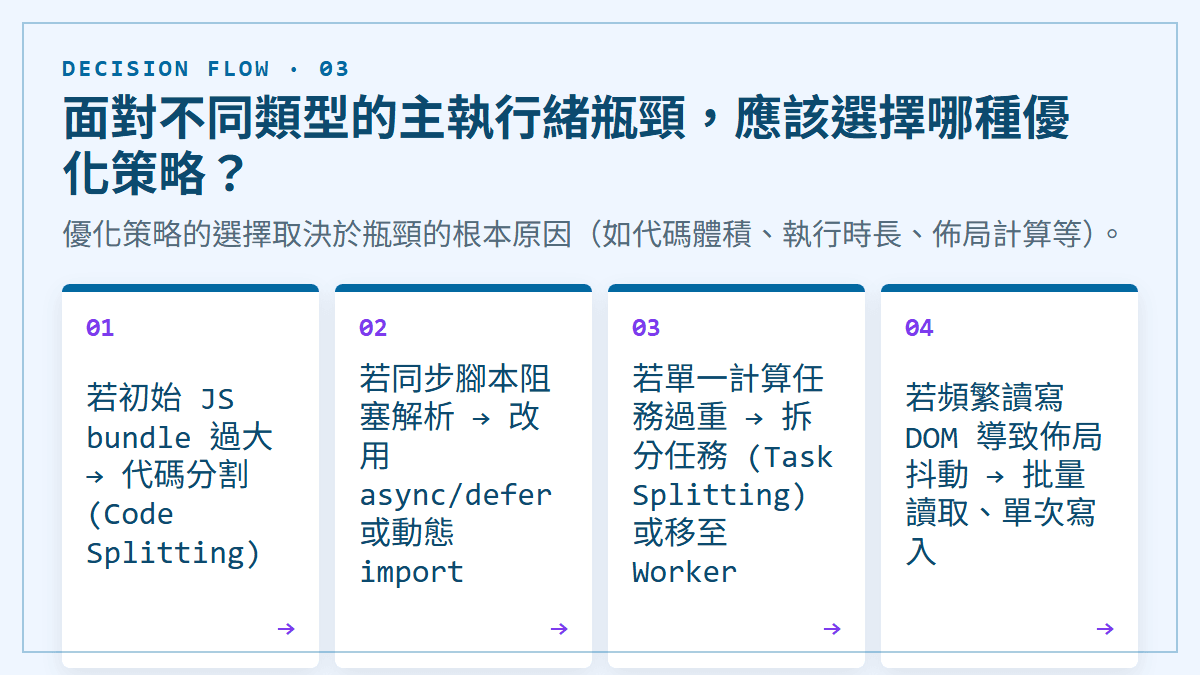 DECISION FLOW · 03

面對不同類型的主執行緒瓶頸，應該選擇哪種優化策略？

優化策略的選擇取決於瓶頸的根本原因（如代碼體積、執行時長、佈局計算等）。

01

若初始 JS bundle 過大 → 代碼分割 (Code Splitting)

→

02

若同步腳本阻塞解析 → 改用 async/defer 或動態 import

→

03

若單一計算任務過重 → 拆分任務 (Task Splitting) 或移至 Worker

→

04

若頻繁讀寫 DOM 導致佈局抖動 → 批量讀取、單次寫入

→